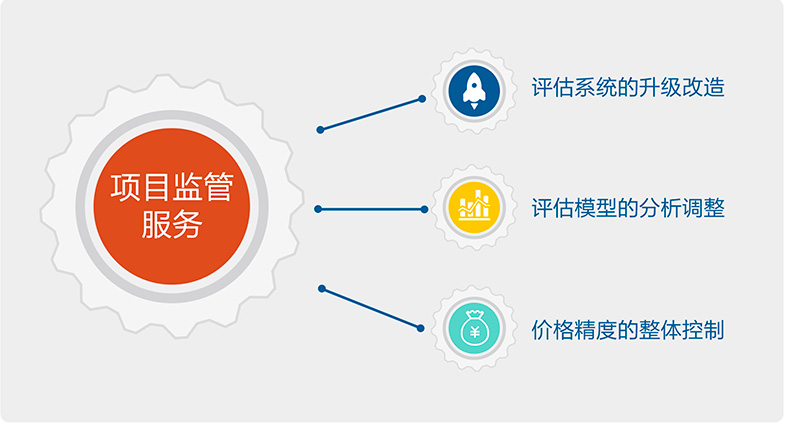 项目监管服务

评估系统的升级改造

评估模型的分析调整

¥

价格精度的整体控制